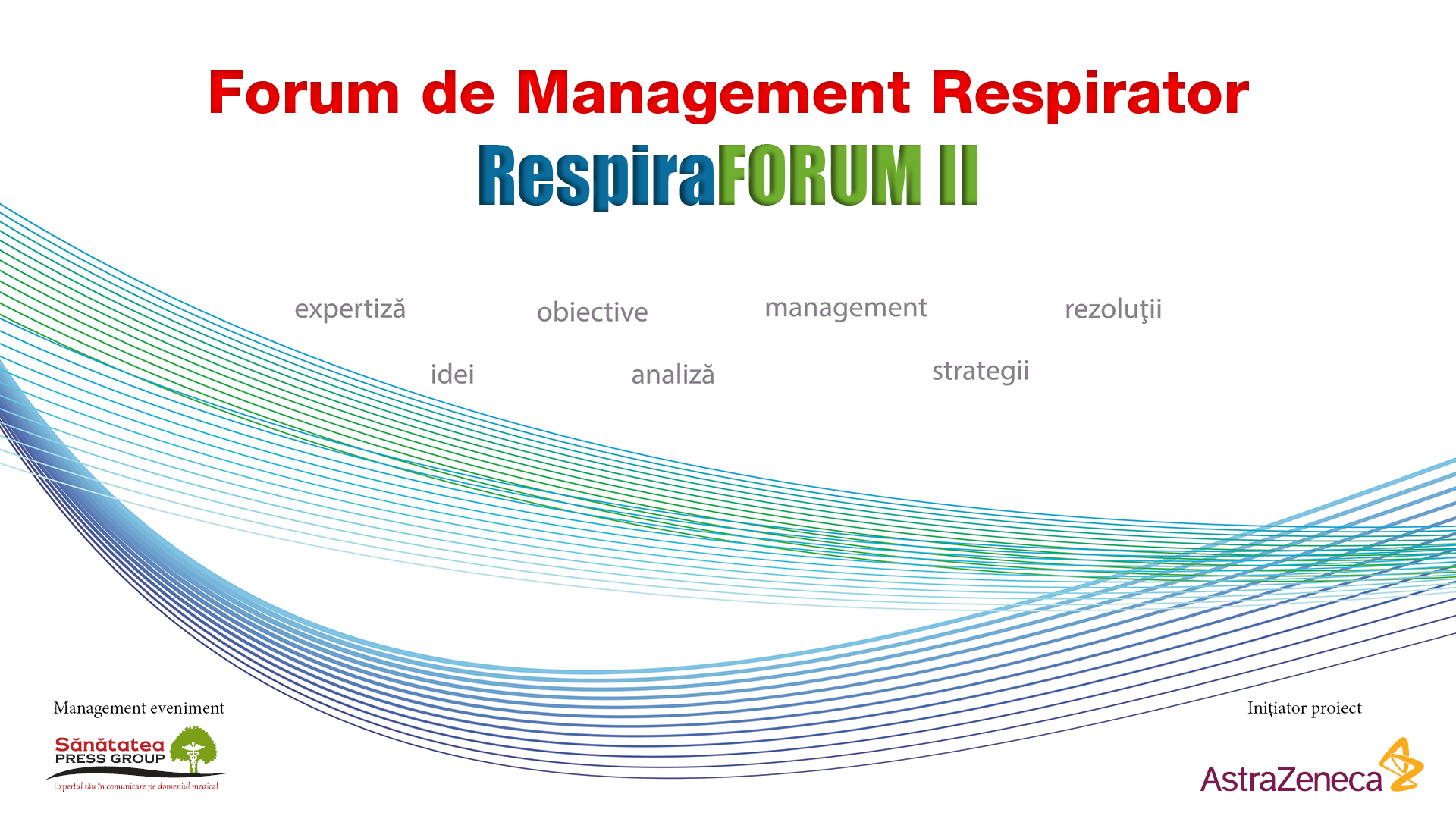 Forum de Management Respirator

RespiraFORUM II

expertiză obiective management rezoluţii

idei analiză strategii

Management eveniment

Sănătatea PRESS GROUP

Expertul tău în comunicare pe domeniul medical

Iniţiator proiect

AstraZeneca